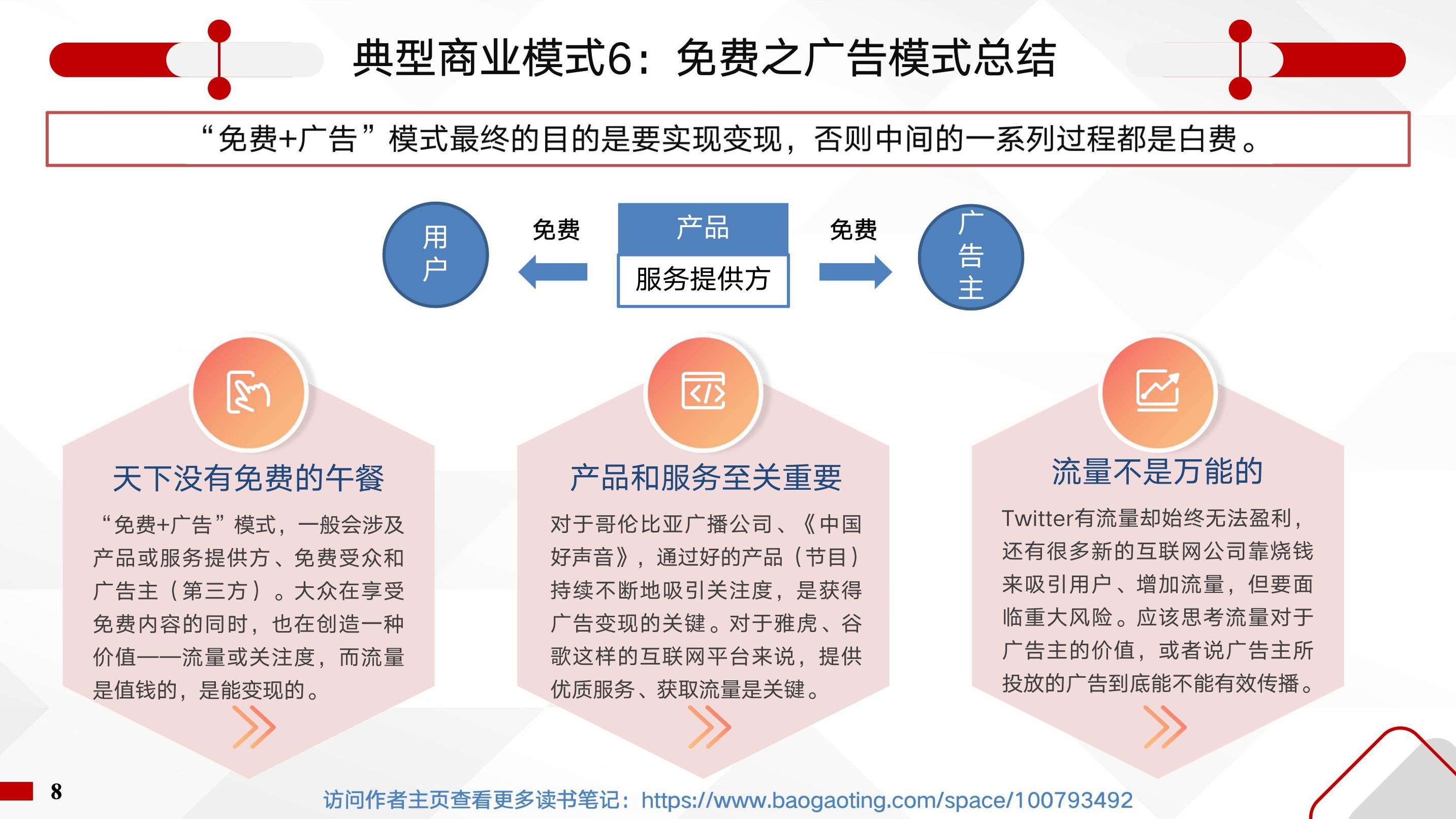 典型商业模式6：免费之广告模式总结

“免费+广告”模式最终的目的是要实现变现，否则中间的一系列过程都是白费。

用户

免费

产品

服务提供方

免费

广告主

天下没有免费的午餐

“免费+广告”模式，一般会涉及产品或服务提供方、免费受众和广告主（第三方）。大众在享受免费内容的同时，也在创造一种价值——流量或关注度，而流量是值钱的，是能变现的。

产品和服务至关重要

对于哥伦比亚广播公司、《中国好声音》，通过好的产品（节目）持续不断地吸引关注度，是获得广告变现的关键。对于雅虎、谷歌这样的互联网平台来说，提供优质服务、获取流量是关键。

流量不是万能的

Twitter有流量却始终无法盈利，还有很多新的互联网公司靠烧钱来吸引用户、增加流量，但要面临重大风险。应该思考流量对于广告主的价值，或者说广告主所投放的广告到底能不能有效传播。

8

访问作者主页查看更多读书笔记：https://www.baogaoting.com/space/100793492